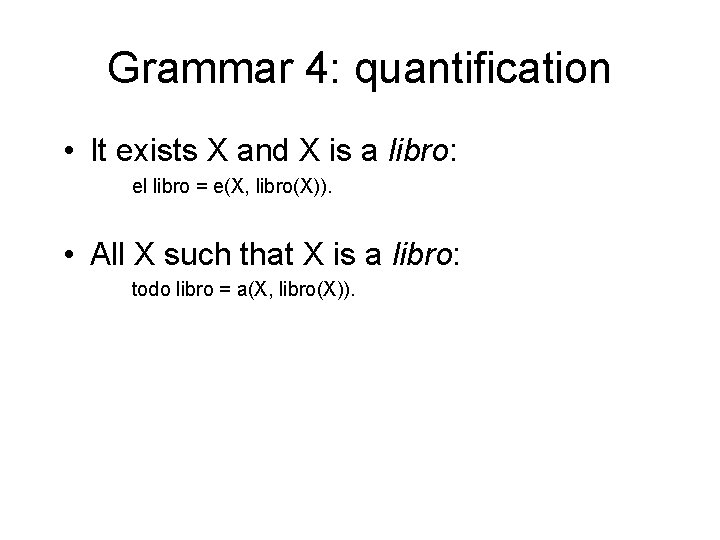 Grammar 4: quantification

• It exists X and X is a libro:

el libro = e(X, libro(X)).

• All X such that X is a libro:

todo libro = a(X, libro(X)).